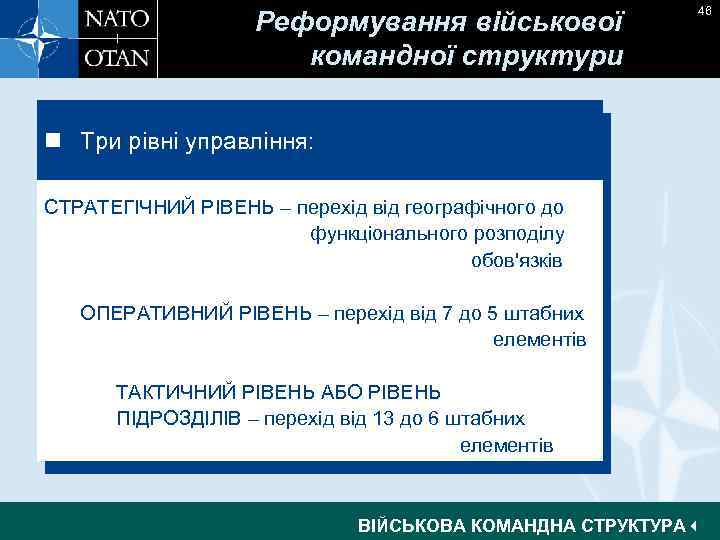 NATO
OTAN

Реформування військової командної структури

46

Три рівні управління:

СТРАТЕГІЧНИЙ РІВЕНЬ – перехід від географічного до функціонального розподілу обов'язків

ОПЕРАТИВНИЙ РІВЕНЬ – перехід від 7 до 5 штабних елементів

ТАКТИЧНИЙ РІВЕНЬ АБО РІВЕНЬ ПІДРОЗДІЛІВ – перехід від 13 до 6 штабних елементів

ВІЙСЬКОВА КОМАНДНА СТРУКТУРА